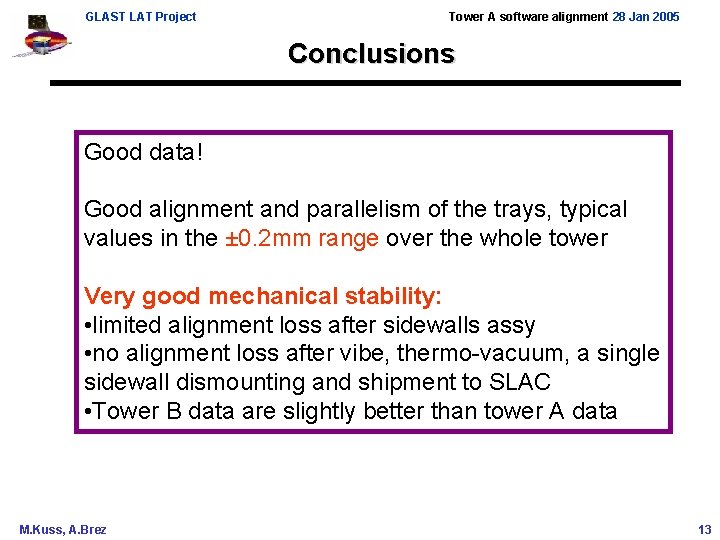 GLAST LAT Project

Tower A software alignment 28 Jan 2005

Conclusions

Good data!

Good alignment and parallelism of the trays, typical values in the ±0.2mm range over the whole tower

Very good mechanical stability:
•limited alignment loss after sidewalls assy
•no alignment loss after vibe, thermo-vacuum, a single sidewall dismounting and shipment to SLAC
•Tower B data are slightly better than tower A data

M.Kuss, A.Brez

13